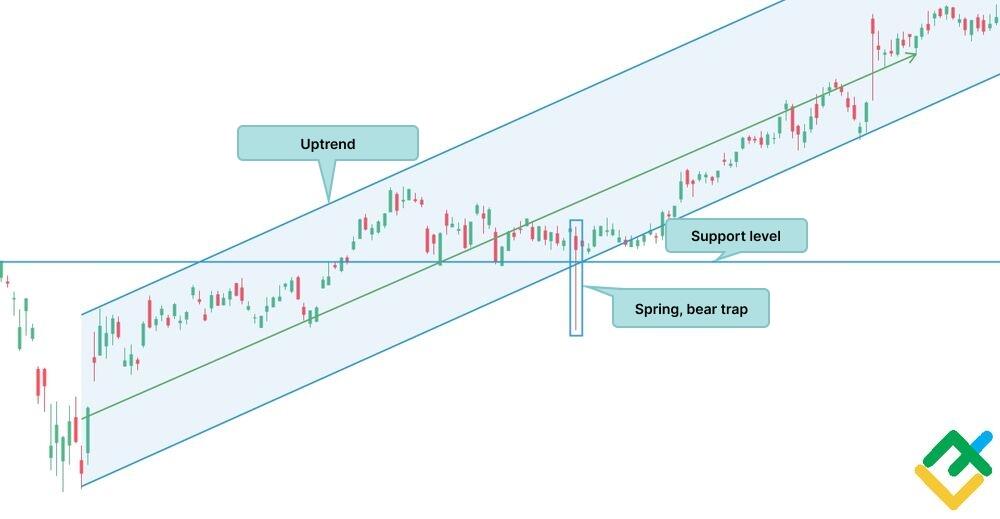 Uptrend

Support level

Spring, bear trap